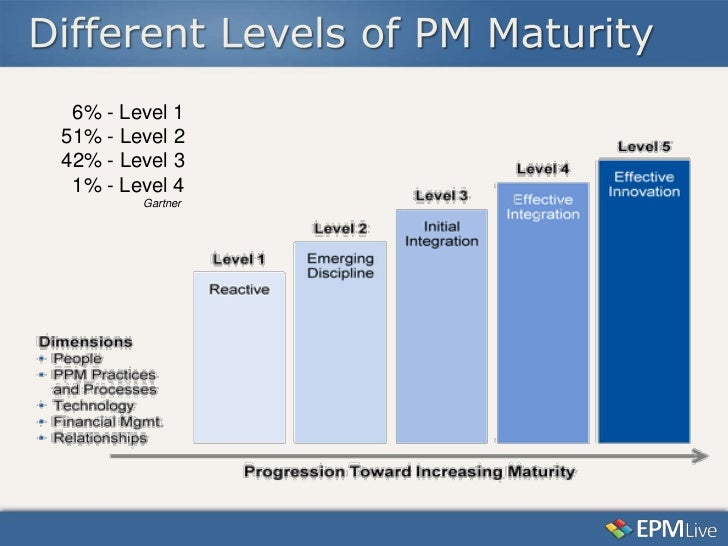 Different Levels of PM Maturity

6% - Level 1
51% - Level 2
42% - Level 3
1% - Level 4
Gartner

Level 1
Reactive

Level 2
Emerging Discipline

Level 3
Initial Integration

Level 4
Effective Integration

Level 5
Effective Innovation

Dimensions
• People
• PPM Practices and Processes
• Technology
• Financial Mgmt.
• Relationships

Progression Toward Increasing Maturity

EPMLive